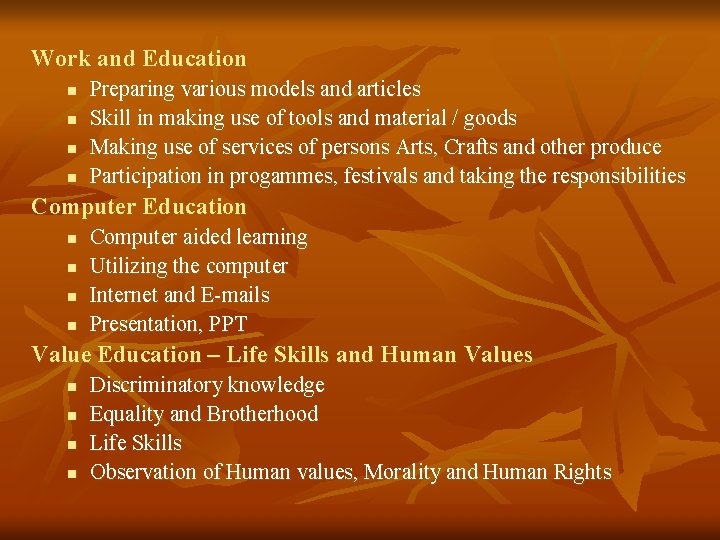 Work and Education

- Preparing various models and articles
- Skill in making use of tools and material / goods
- Making use of services of persons Arts, Crafts and other produce
- Participation in progammes, festivals and taking the responsibilities

Computer Education

- Computer aided learning
- Utilizing the computer
- Internet and E-mails
- Presentation, PPT

Value Education – Life Skills and Human Values

- Discriminatory knowledge
- Equality and Brotherhood
- Life Skills
- Observation of Human values, Morality and Human Rights